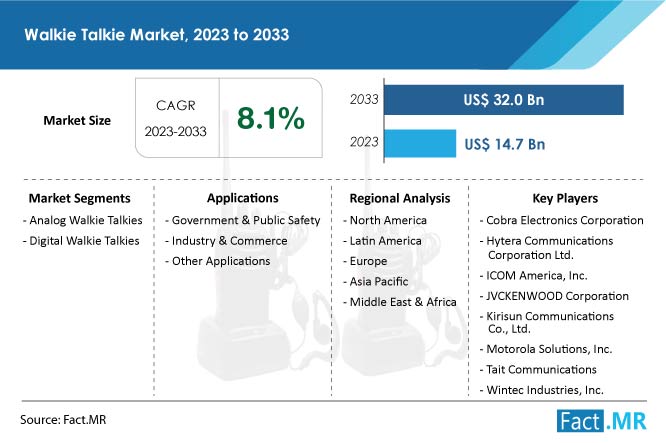 Walkie Talkie Market, 2023 to 2033

Market Size

CAGR
2023-2033

8.1%

2033 US$ 32.0 Bn

2023 US$ 14.7 Bn

Market Segments
- Analog Walkie Talkies
- Digital Walkie Talkies

Applications
- Government & Public Safety
- Industry & Commerce
- Other Applications

Regional Analysis
- North America
- Latin America
- Europe
- Asia Pacific
- Middle East & Africa

Key Players
- Cobra Electronics Corporation
- Hytera Communications Corporation Ltd.
- ICOM America, Inc.
- JVCKENWOOD Corporation
- Kirisun Communications Co., Ltd.
- Motorola Solutions, Inc.
- Tait Communications
- Wintec Industries, Inc.

Source: Fact.MR

Fact.MR